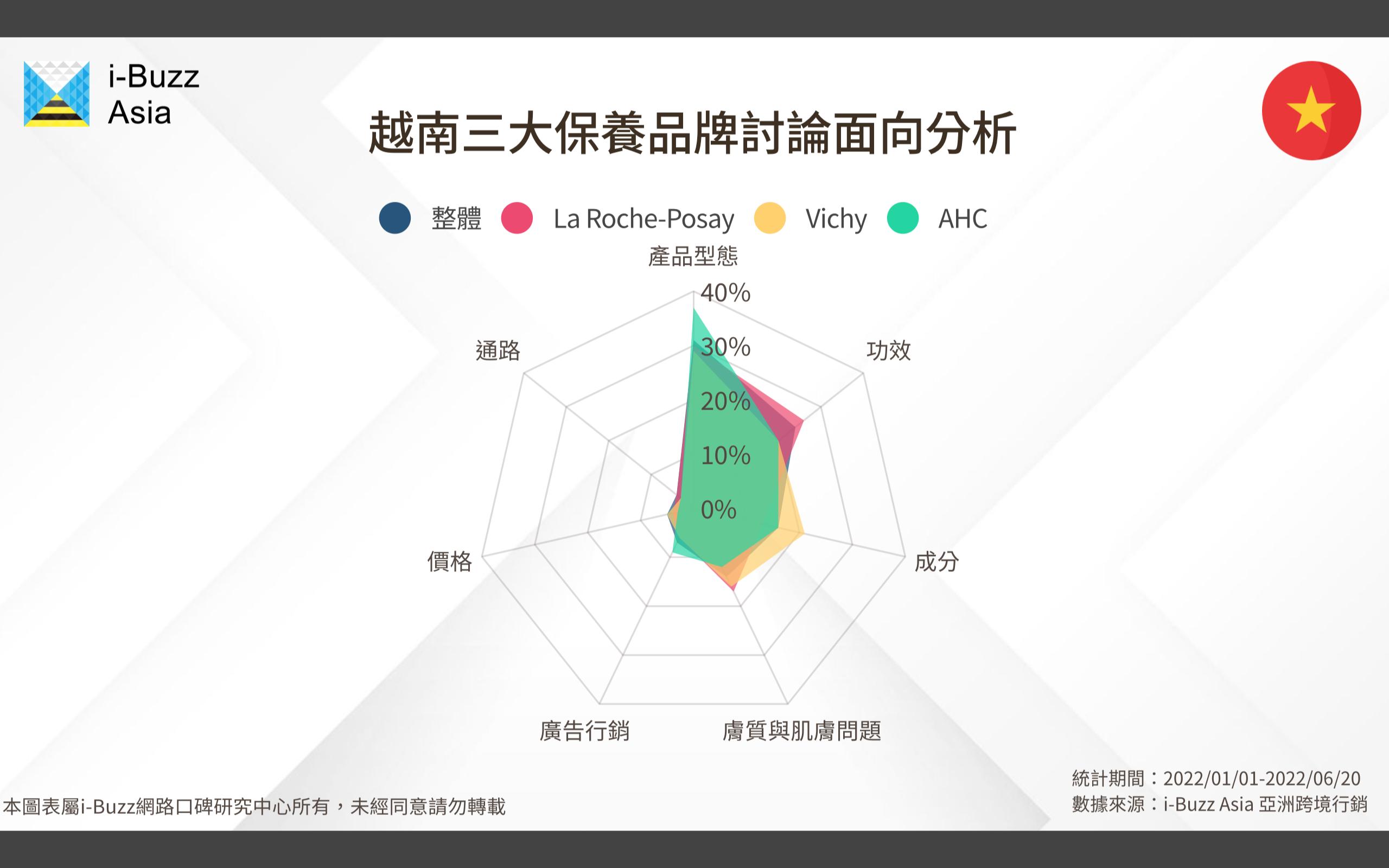 i-Buzz Asia

越南三大保養品牌討論面向分析

整體 La Roche-Posay Vichy AHC

產品型態

40%
30%
20%
10%
0%

功效

成分

膚質與肌膚問題

廣告行銷

價格

通路

本圖表屬i-Buzz網路口碑研究中心所有，未經同意請勿轉載

統計期間：2022/01/01-2022/06/20
數據來源：i-Buzz Asia 亞洲跨境行銷